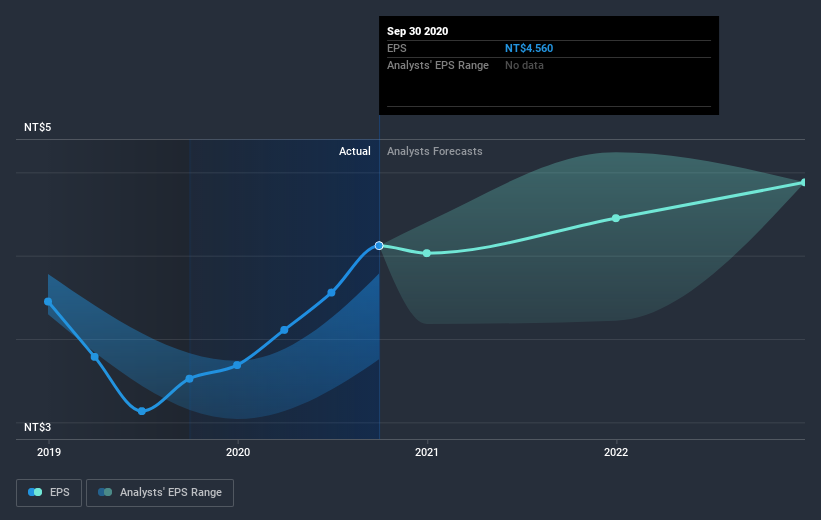 Sep 30 2020
EPS NT$4.560
Analysts' EPS Range No data

NT$5
Actual Analysts Forecasts
NT$3
2019 2020 2021 2022

EPS Analysts' EPS Range